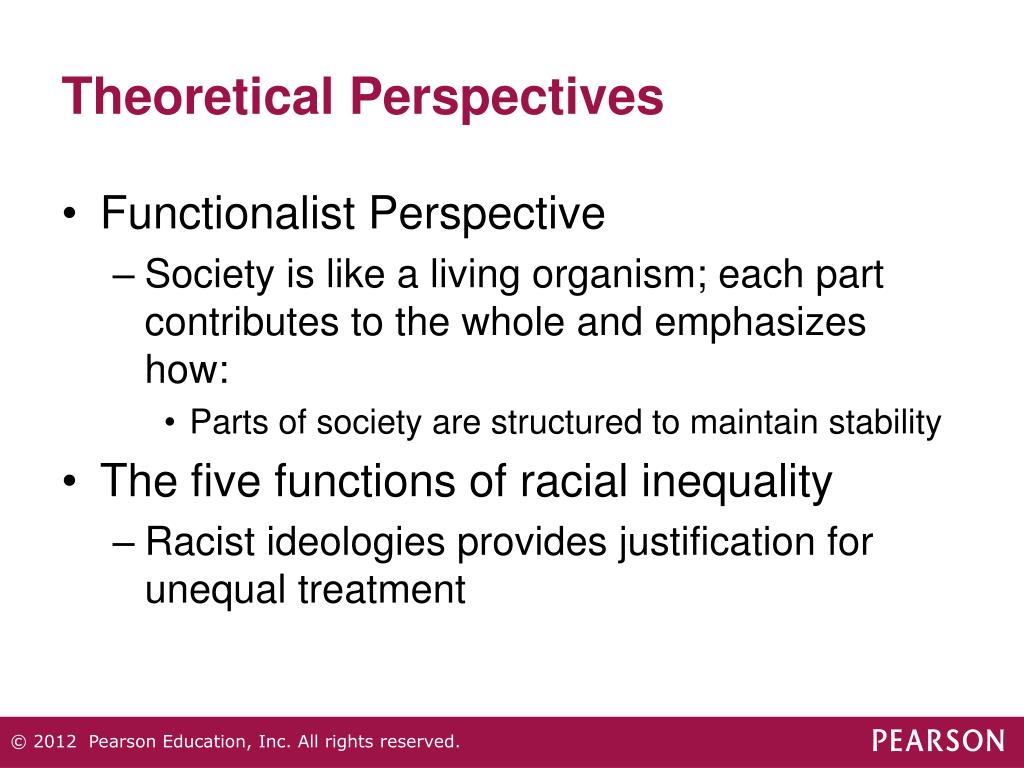 Theoretical Perspectives

• Functionalist Perspective
– Society is like a living organism; each part contributes to the whole and emphasizes how:
• Parts of society are structured to maintain stability
• The five functions of racial inequality
– Racist ideologies provides justification for unequal treatment

© 2012 Pearson Education, Inc. All rights reserved.
PEARSON